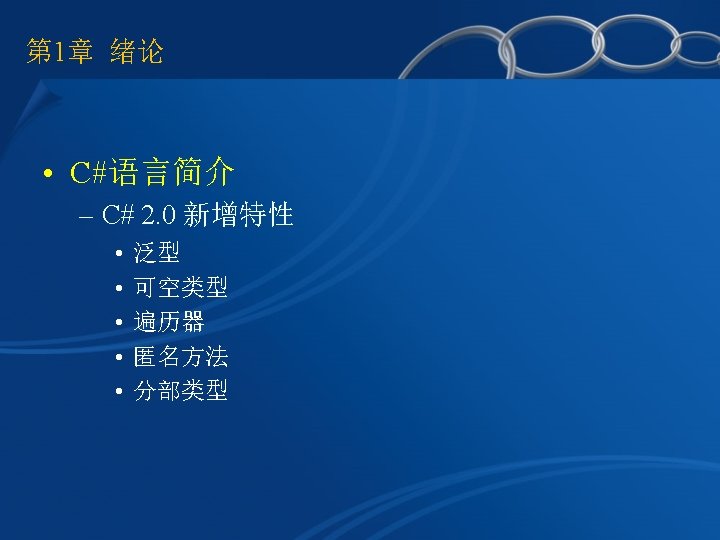 第1章 绪论

• C#语言简介
  – C# 2.0 新增特性
    • 泛型
    • 可空类型
    • 遍历器
    • 匿名方法
    • 分部类型